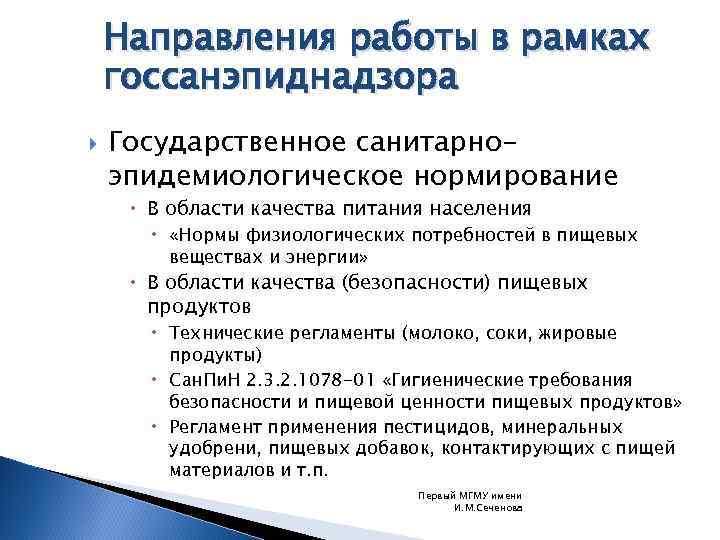 Направления работы в рамках госсанэпиднадзора

Государственное санитарно-эпидемиологическое нормирование

В области качества питания населения

«Нормы физиологических потребностей в пищевых веществах и энергии»

В области качества (безопасности) пищевых продуктов

Технические регламенты (молоко, соки, жировые продукты)

СанПиН 2.3.2.1078-01 «Гигиенические требования безопасности и пищевой ценности пищевых продуктов»

Регламент применения пестицидов, минеральных удобрени, пищевых добавок, контактирующих с пищей материалов и т.п.

Первый МГМУ имени И.М.Сеченова